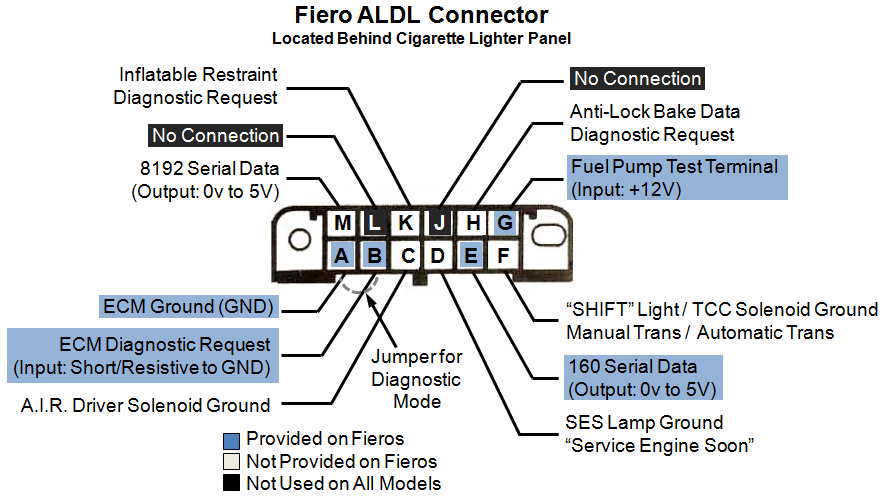 Fiero ALDL Connector
Located Behind Cigarette Lighter Panel

Inflatable Restraint Diagnostic Request

No Connection

8192 Serial Data (Output: 0v to 5V)

No Connection

Anti-Lock Bake Data Diagnostic Request

Fuel Pump Test Terminal (Input: +12V)

M L K J H G
A B C D E F

ECM Ground (GND)

ECM Diagnostic Request (Input: Short/Resistive to GND)

A.I.R. Driver Solenoid Ground

Jumper for Diagnostic Mode

"SHIFT" Light / TCC Solenoid Ground Manual Trans / Automatic Trans

160 Serial Data (Output: 0v to 5V)

SES Lamp Ground "Service Engine Soon"

Provided on Fieros
Not Provided on Fieros
Not Used on All Models